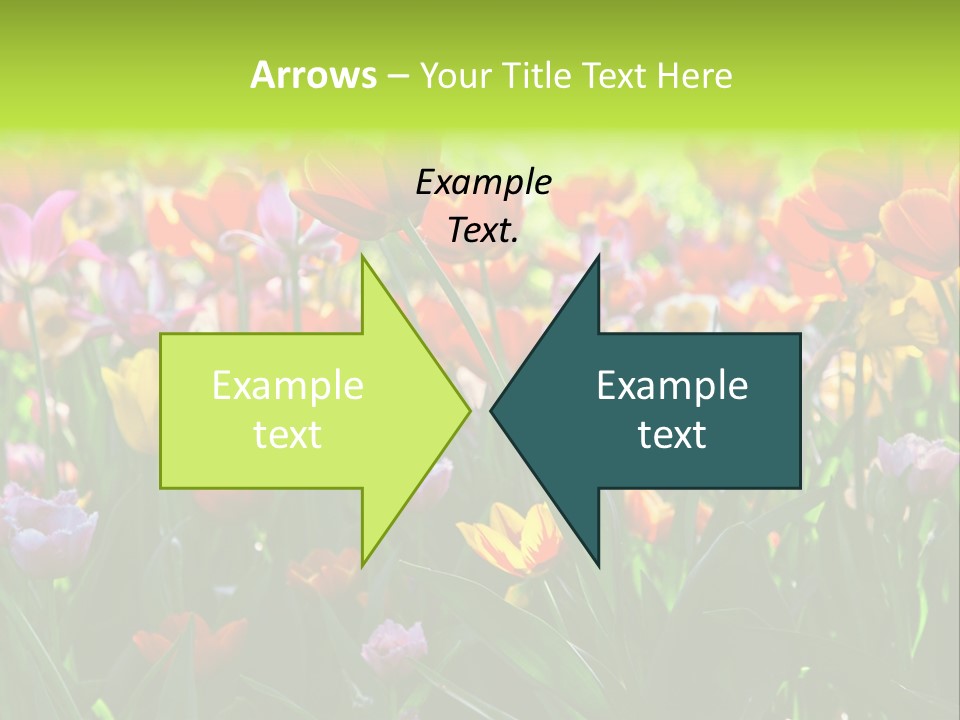 Arrows – Your Title Text Here

Example Text.

Example text

Example text